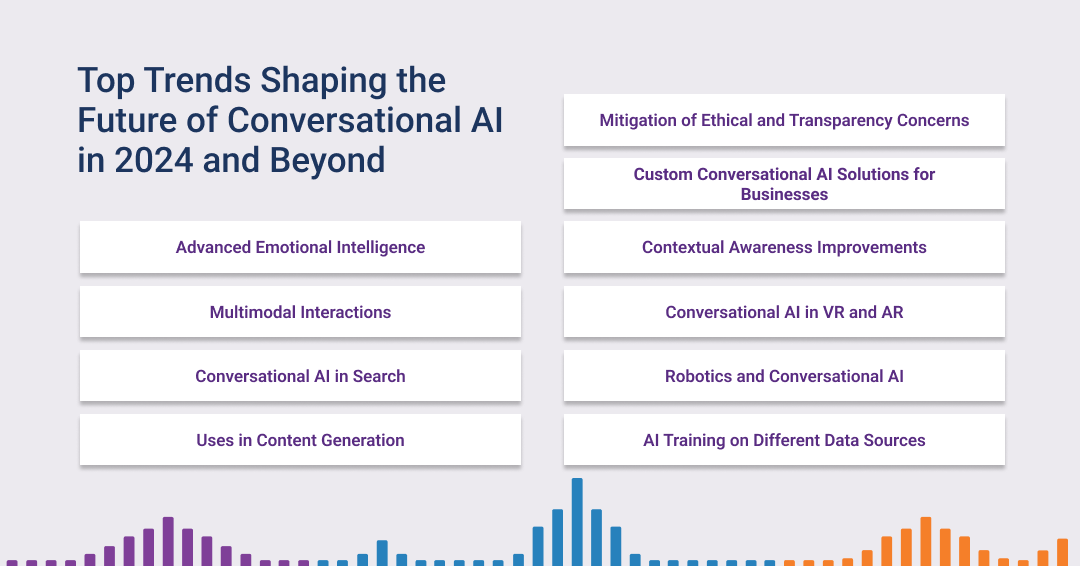 Top Trends Shaping the Future of Conversational AI in 2024 and Beyond

Advanced Emotional Intelligence

Multimodal Interactions

Conversational AI in Search

Uses in Content Generation

Mitigation of Ethical and Transparency Concerns

Custom Conversational AI Solutions for Businesses

Contextual Awareness Improvements

Conversational AI in VR and AR

Robotics and Conversational AI

AI Training on Different Data Sources